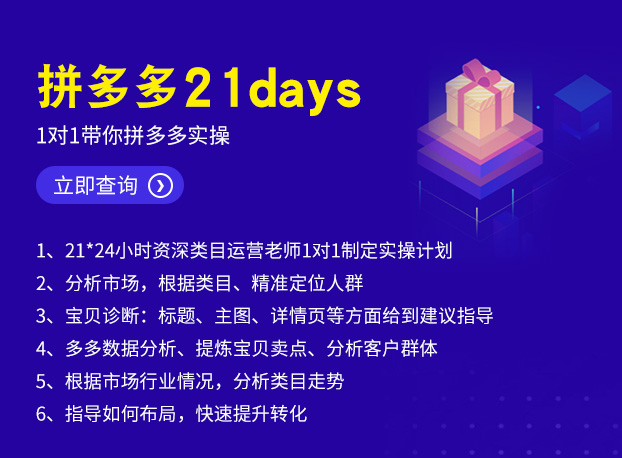 拼多多21days
1对1带你拼多多实操

立即查询

1、21*24小时资深类目运营老师1对1制定实操计划
2、分析市场，根据类目、精准定位人群
3、宝贝诊断：标题、主图、详情页等方面给到建议指导
4、多多数据分析、提炼宝贝卖点、分析客户群体
5、根据市场行业情况，分析类目走势
6、指导如何布局，快速提升转化